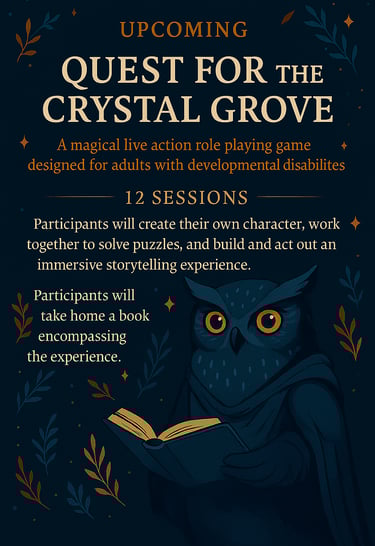 UPCOMING

QUEST FOR THE CRYSTAL GROVE

A magical live action role playing game designed for adults with developmental disabilites

12 SESSIONS

Participants will create their own character, work together to solve puzzles, and build and act out an immersive storytelling experience.

Participants will take home a book encompassing the experience.